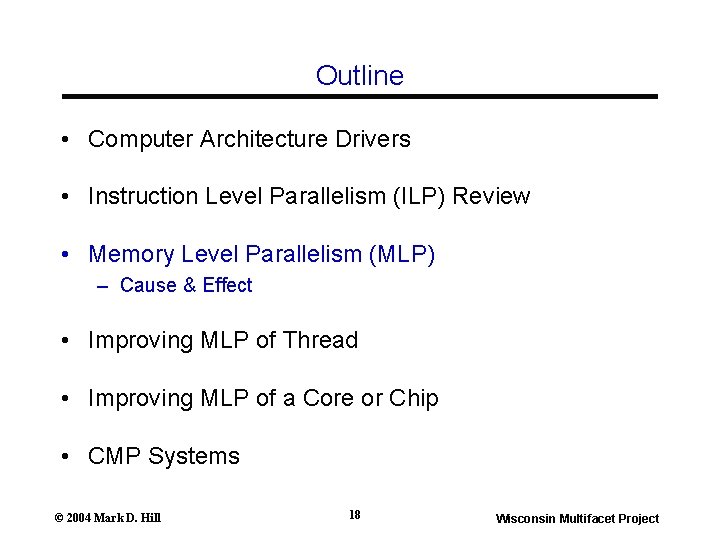 Outline

• Computer Architecture Drivers

• Instruction Level Parallelism (ILP) Review

• Memory Level Parallelism (MLP)
– Cause & Effect

• Improving MLP of Thread

• Improving MLP of a Core or Chip

• CMP Systems

© 2004 Mark D. Hill

18

Wisconsin Multifacet Project